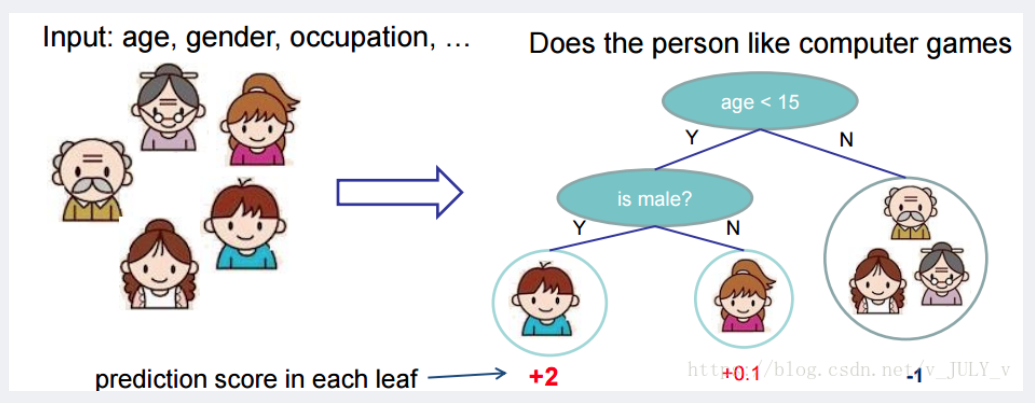 Input: age, gender, occupation, …

Does the person like computer games

age < 15

Y

N

is male?

Y

N

prediction score in each leaf

+2

+0.1

-1

http://blog.csdn.net/v_JULY_v